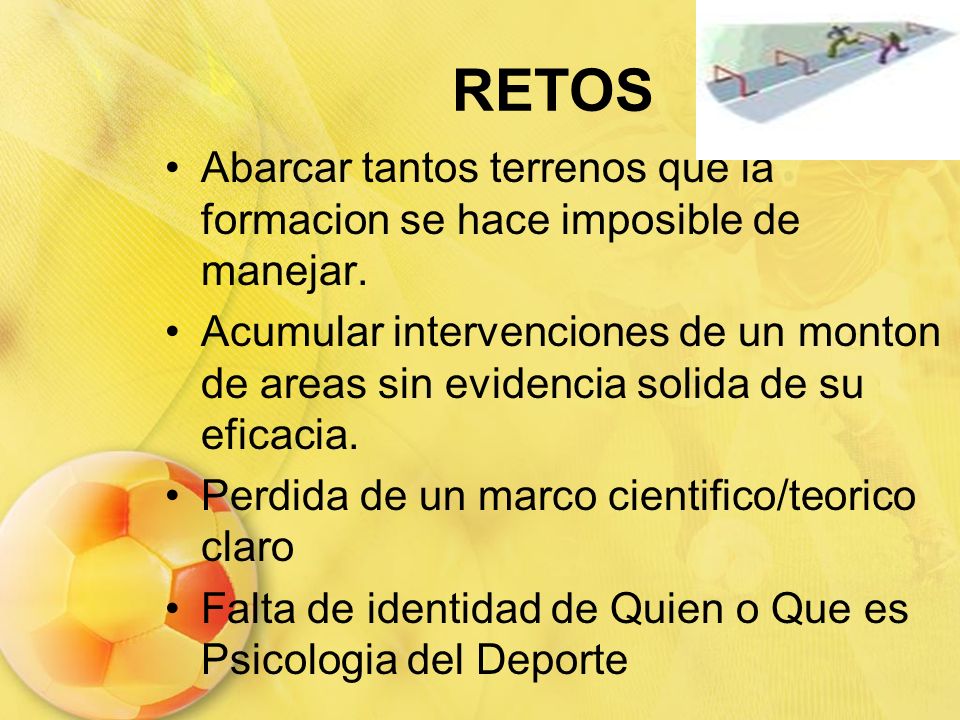 RETOS

• Abarcar tantos terrenos que la formacion se hace imposible de manejar.
• Acumular intervenciones de un monton de areas sin evidencia solida de su eficacia.
• Perdida de un marco cientifico/teorico claro
• Falta de identidad de Quien o Que es Psicologia del Deporte